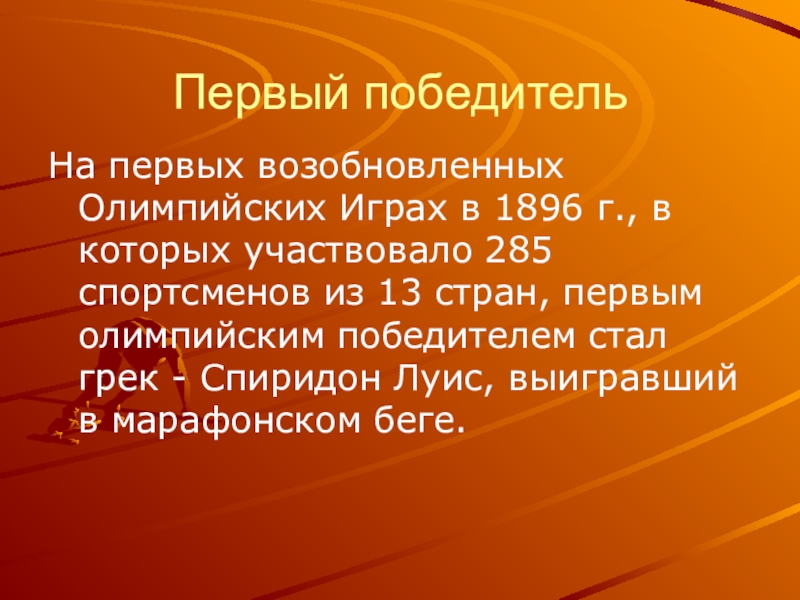 Первый победитель

На первых возобновленных Олимпийских Играх в 1896 г., в которых участвовало 285 спортсменов из 13 стран, первым олимпийским победителем стал грек - Спиридон Луис, выигравший в марафонском беге.